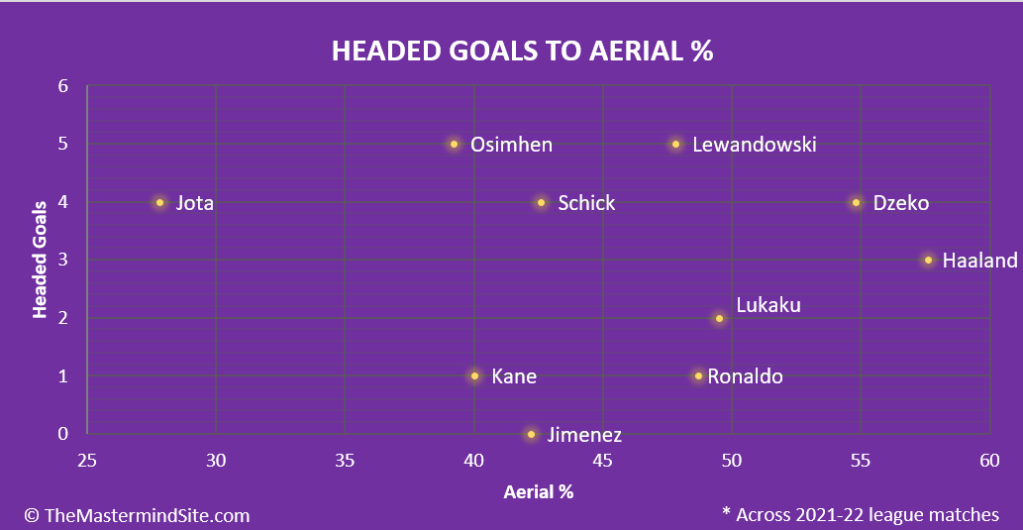 HEADED GOALS TO AERIAL %

Headed Goals

6
5
4
3
2
1
0

Osimhen
Lewandowski
Jota
Schick
Dzeko
Haaland
Lukaku
Kane
Ronaldo
Jimenez

25 30 35 40 45 50 55 60

Aerial %

© TheMastermindSite.com

* Across 2021-22 league matches